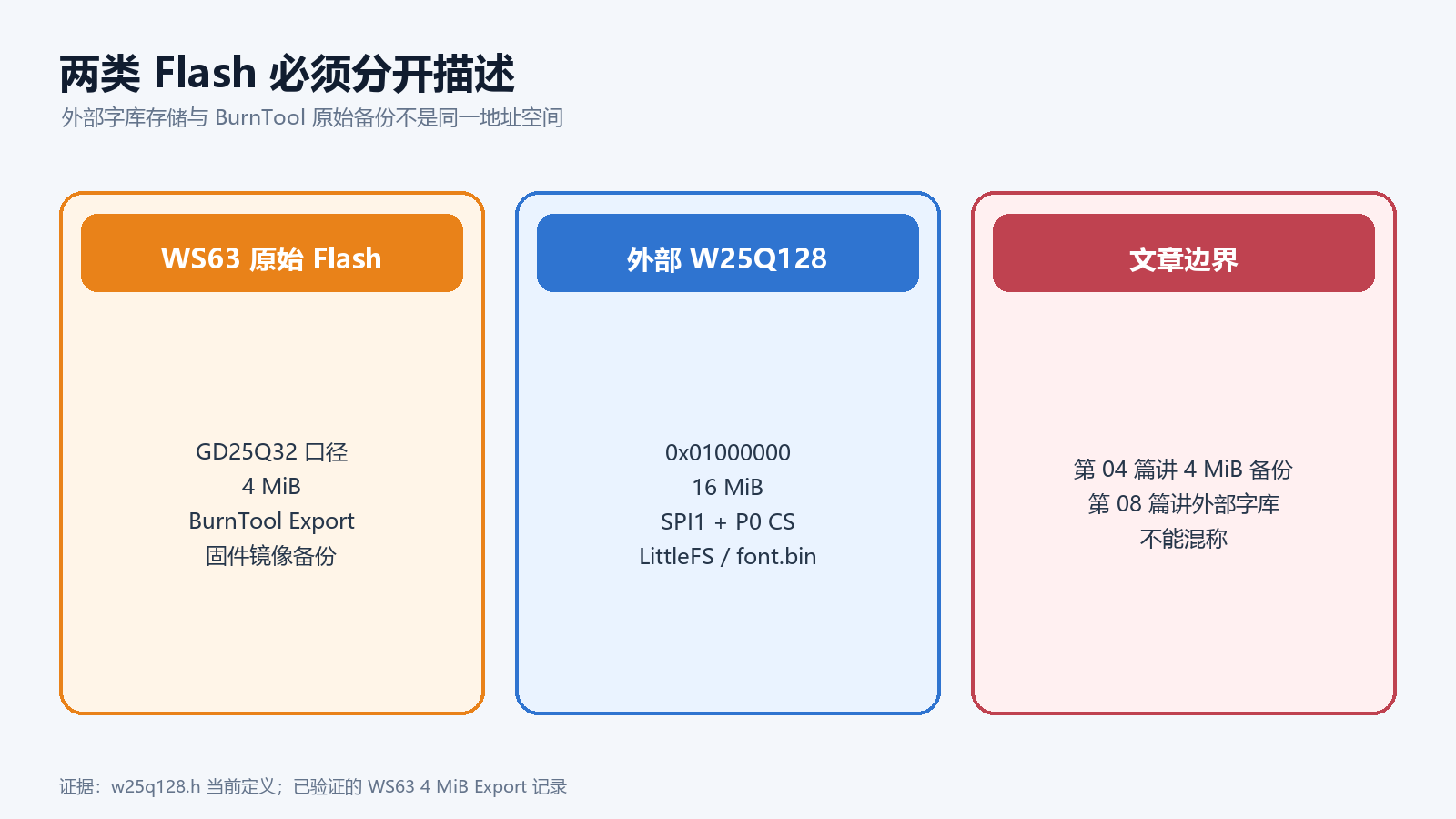 两类 Flash 必须分开描述

外部字库存储与 BurnTool 原始备份不是同一地址空间

WS63 原始 Flash

GD25Q32 口径
4 MiB
BurnTool Export
固件镜像备份

外部 W25Q128

0x01000000
16 MiB
SPI1 + P0 CS
LittleFS / font.bin

文章边界

第 04 篇讲 4 MiB 备份
第 08 篇讲外部字库
不能混称

证据：w25q128.h 当前定义；已验证的 WS63 4 MiB Export 记录